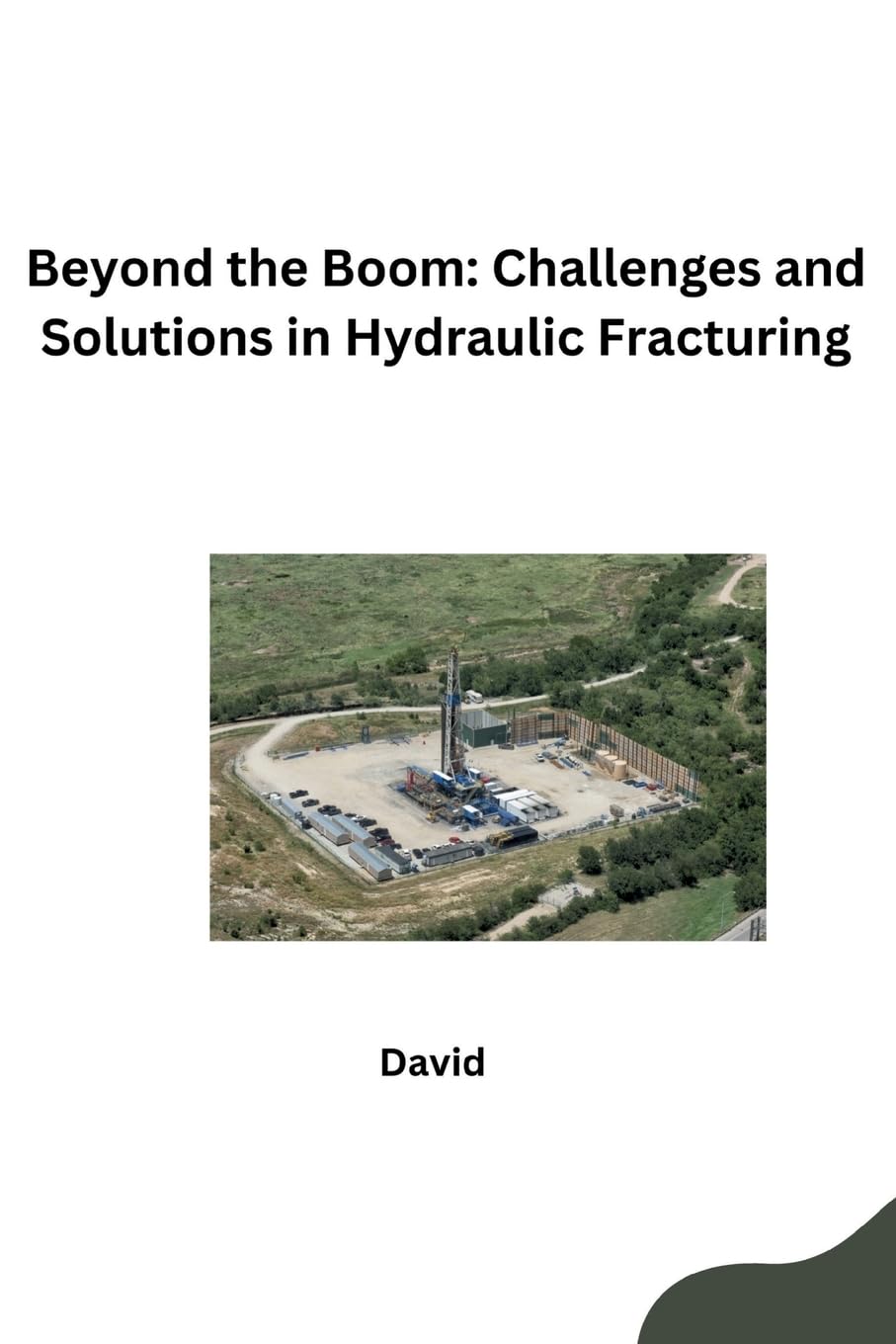 Beyond the Boom: Challenges and Solutions in Hydraulic Fracturing

David